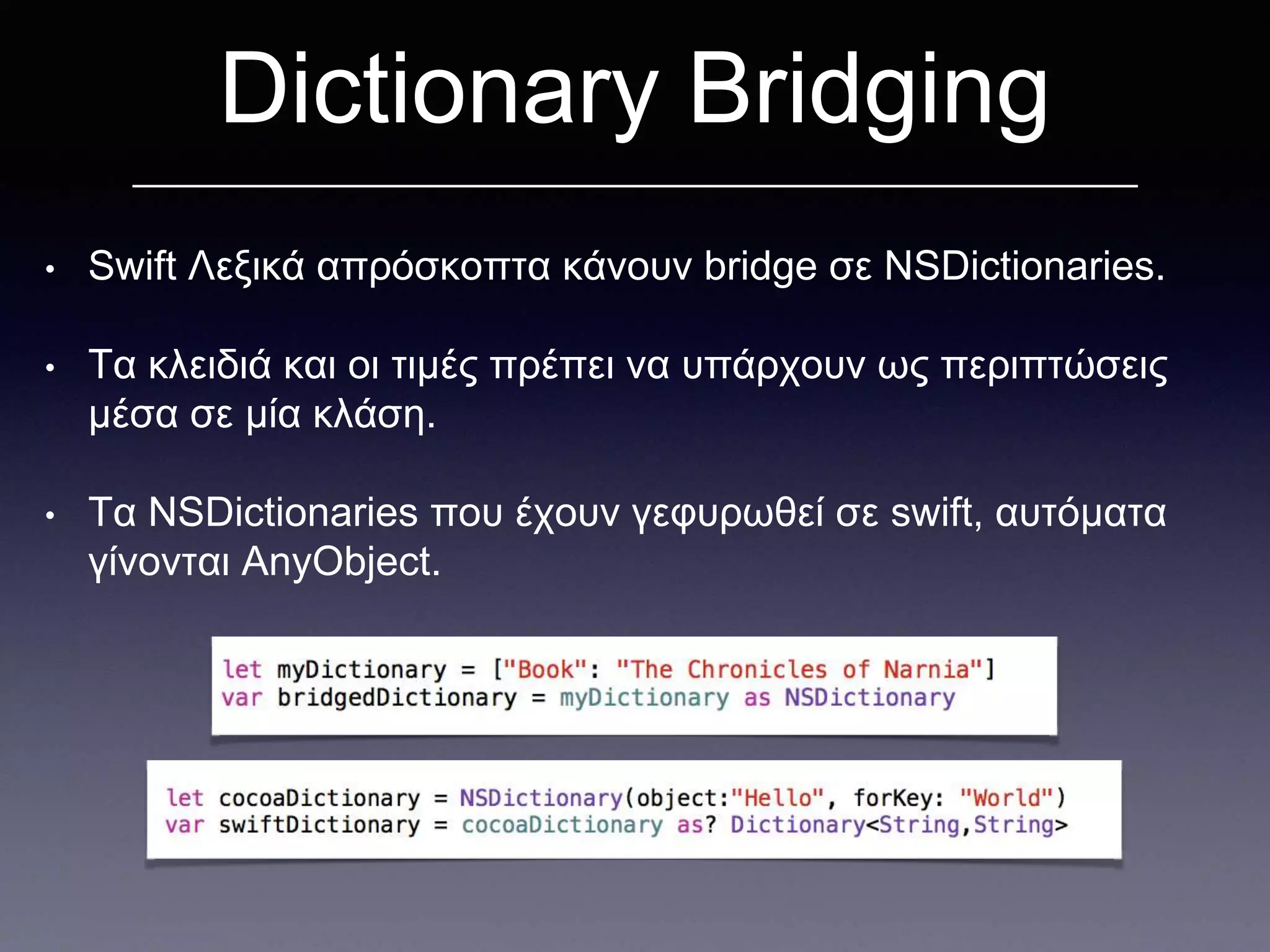 Dictionary Bridging

• Swift Λεξικά απρόσκοπτα κάνουν bridge σε NSDictionaries.

• Τα κλειδιά και οι τιμές πρέπει να υπάρχουν ως περιπτώσεις μέσα σε μία κλάση.

• Τα NSDictionaries που έχουν γεφυρωθεί σε swift, αυτόματα γίνονται AnyObject.

let myDictionary = ["Book": "The Chronicles of Narnia"]
var bridgedDictionary = myDictionary as NSDictionary

let cocoaDictionary = NSDictionary(object:"Hello", forKey: "World")
var swiftDictionary = cocoaDictionary as? Dictionary<String,String>